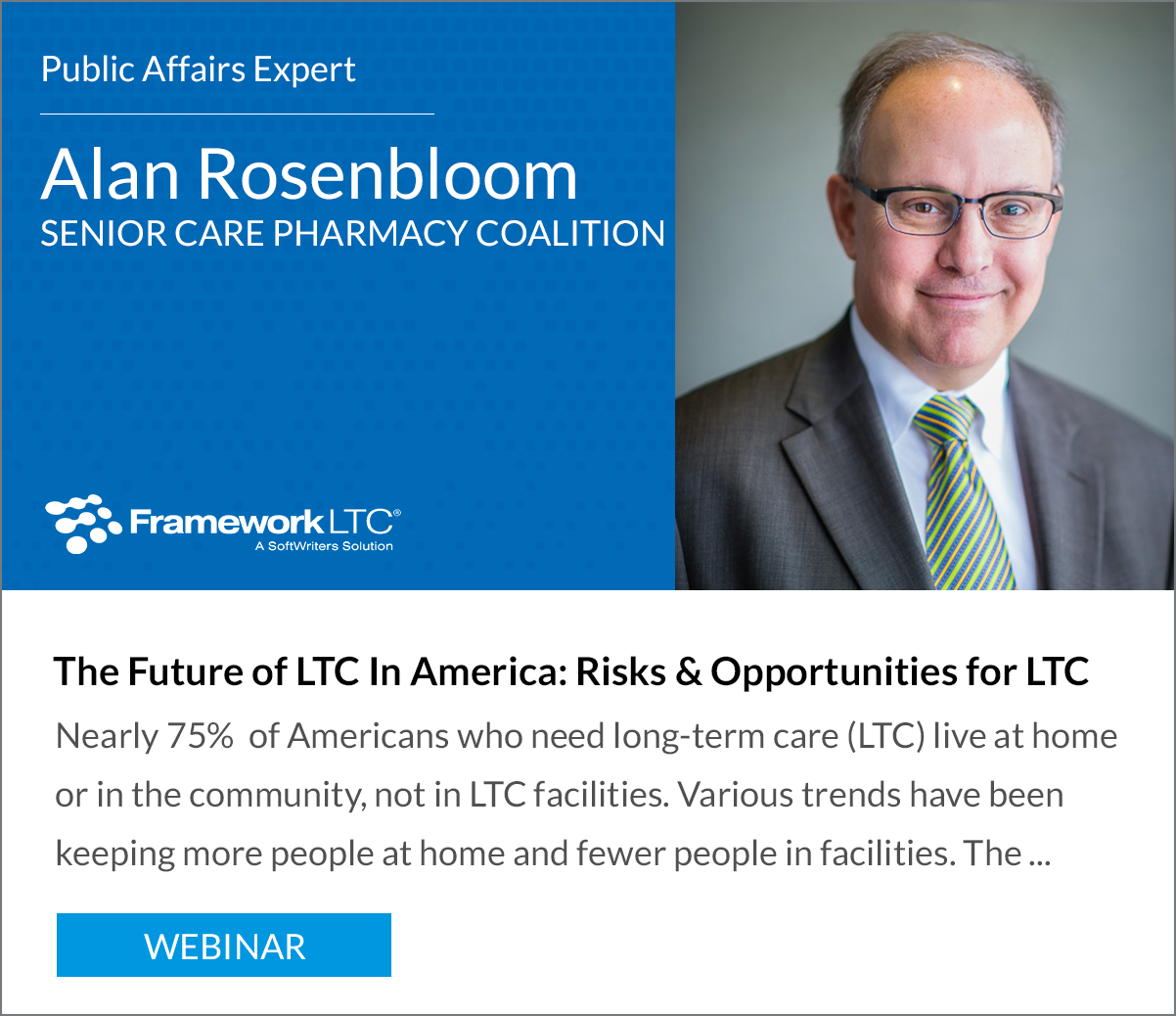 Public Affairs Expert

Alan Rosenbloom
SENIOR CARE PHARMACY COALITION

FrameworkLTC®
A SoftWriters Solution

The Future of LTC In America: Risks & Opportunities for LTC

Nearly 75% of Americans who need long-term care (LTC) live at home or in the community, not in LTC facilities. Various trends have been keeping more people at home and fewer people in facilities. The ...

WEBINAR